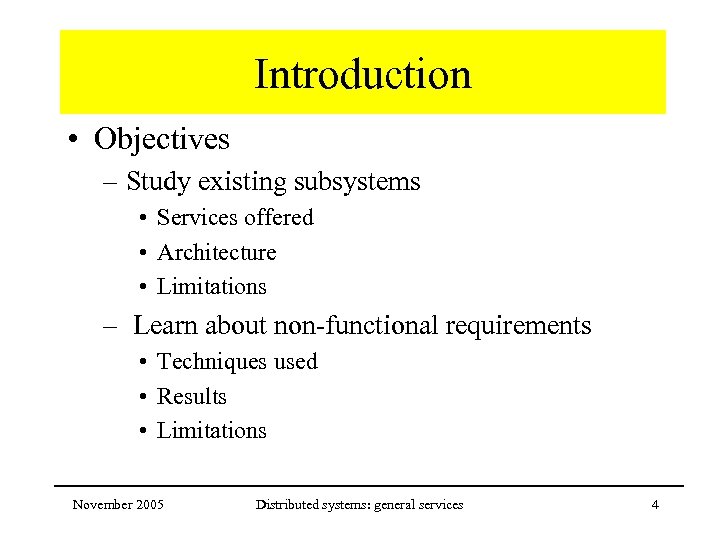 Introduction

• Objectives
– Study existing subsystems
• Services offered
• Architecture
• Limitations
– Learn about non-functional requirements
• Techniques used
• Results
• Limitations

November 2005 Distributed systems: general services 4